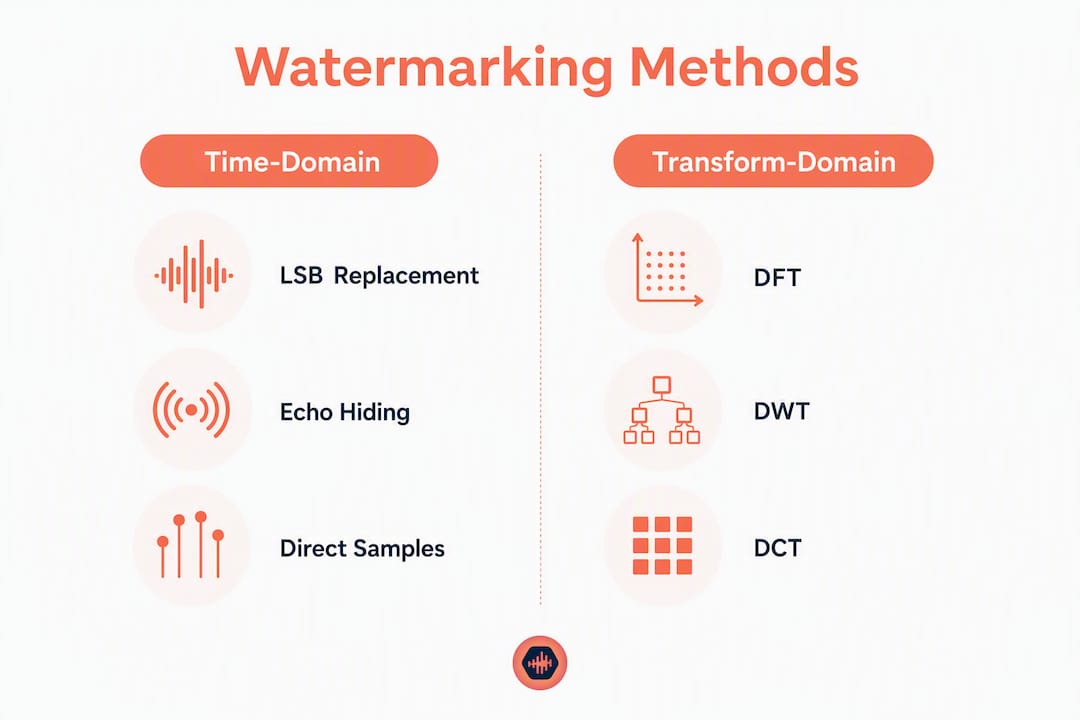 Watermarking Methods

Time-Domain

LSB Replacement

Echo Hiding

Direct Samples

Transform-Domain

DFT

DWT

DCT